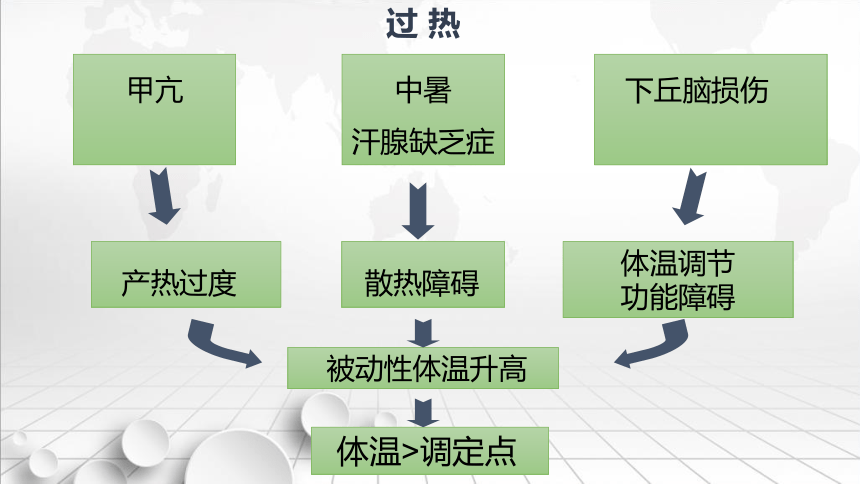 过 热

甲亢

中暑
汗腺缺乏症

下丘脑损伤

产热过度

散热障碍

体温调节
功能障碍

被动性体温升高

体温>调定点